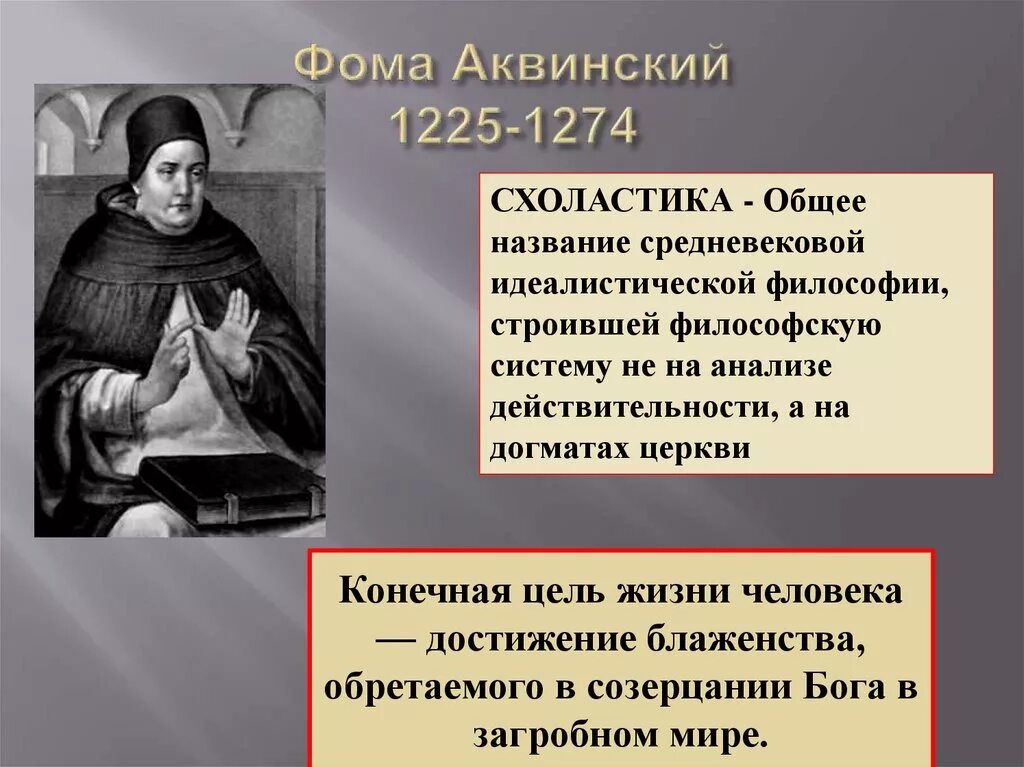 Фома Аквинский
1225-1274

СХОЛАСТИКА - Общее название средневековой идеалистической философии, строившей философскую систему не на анализе действительности, а на догматах церкви

Конечная цель жизни человека — достижение блаженства, обретаемого в созерцании Бога в загробном мире.